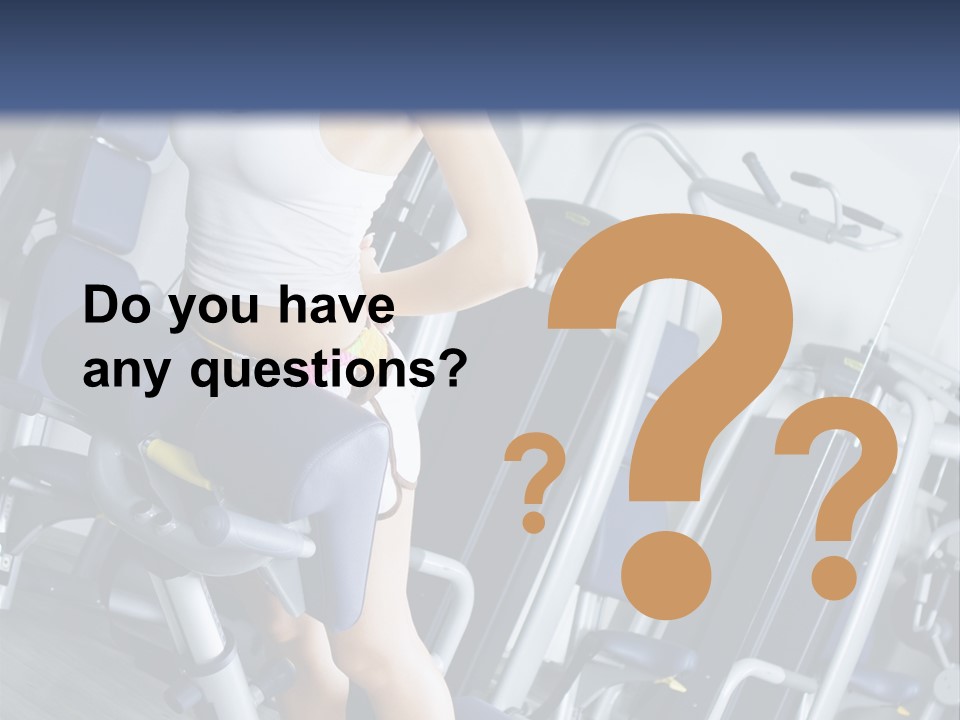 Do you have any questions?

?

?

?